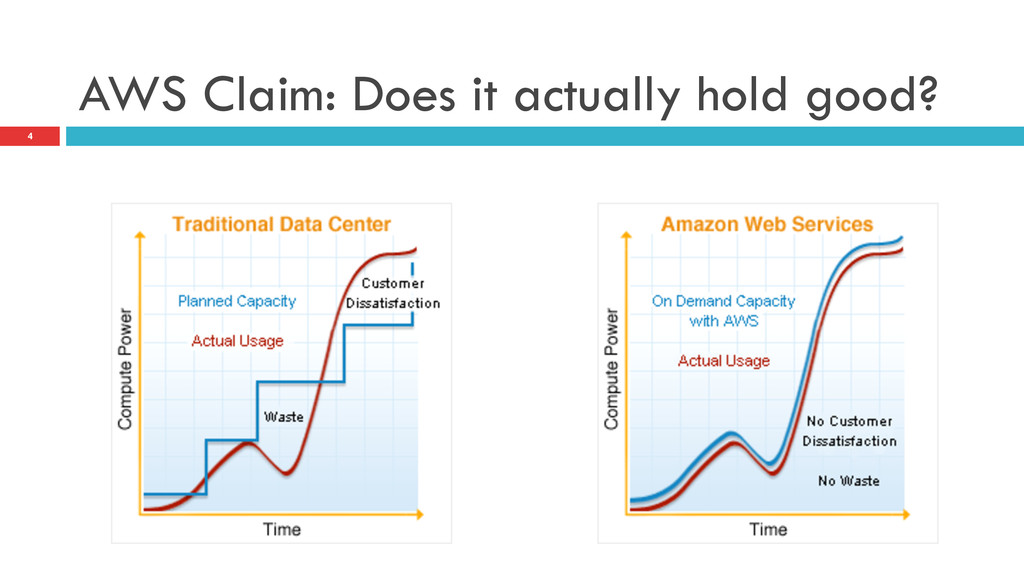 AWS Claim: Does it actually hold good?

4

Traditional Data Center

Compute Power

Planned Capacity

Actual Usage

Customer Dissatisfaction

Waste

Time

Amazon Web Services

Compute Power

On Demand Capacity with AWS

Actual Usage

No Customer Dissatisfaction

No Waste

Time